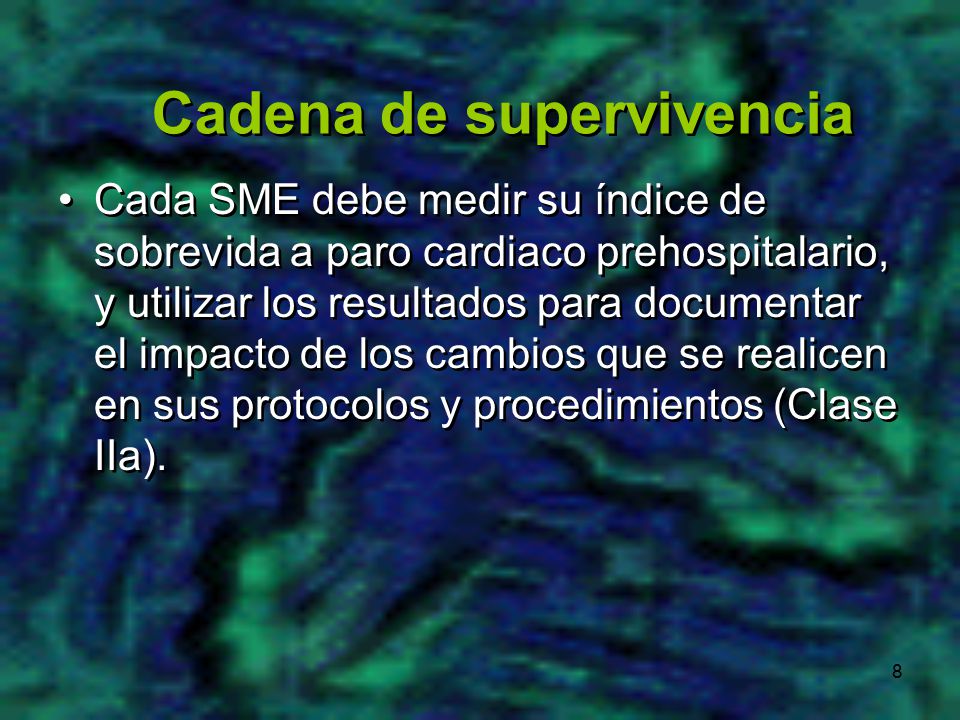 Cadena de supervivencia

• Cada SME debe medir su índice de sobrevida a paro cardiaco prehospitalario, y utilizar los resultados para documentar el impacto de los cambios que se realicen en sus protocolos y procedimientos (Clase IIa).

8